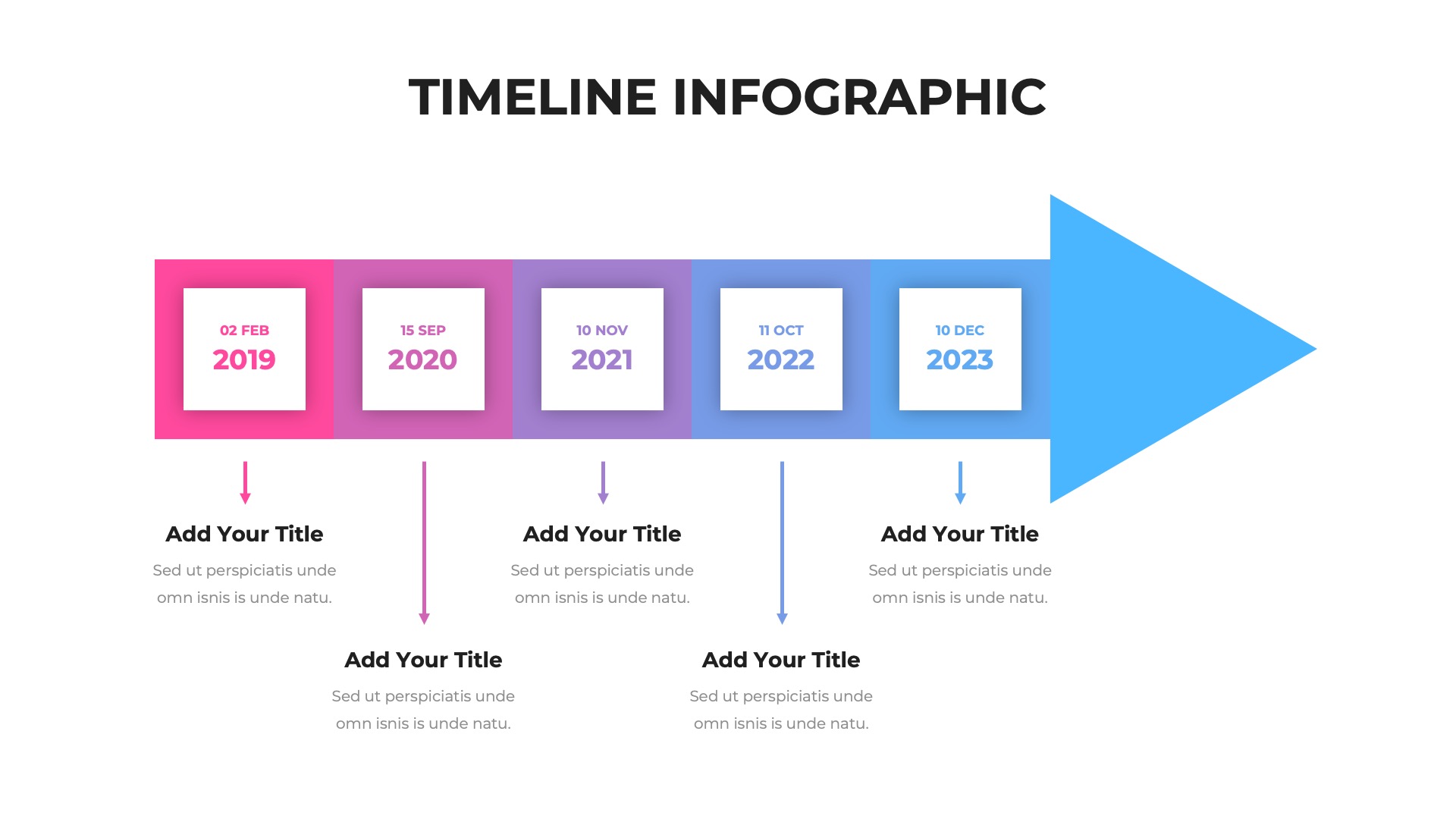 TIMELINE INFOGRAPHIC

02 FEB
2019

15 SEP
2020

10 NOV
2021

11 OCT
2022

10 DEC
2023

Add Your Title
Sed ut perspiciatis unde omn isnis is unde natu.

Add Your Title
Sed ut perspiciatis unde omn isnis is unde natu.

Add Your Title
Sed ut perspiciatis unde omn isnis is unde natu.

Add Your Title
Sed ut perspiciatis unde omn isnis is unde natu.

Add Your Title
Sed ut perspiciatis unde omn isnis is unde natu.